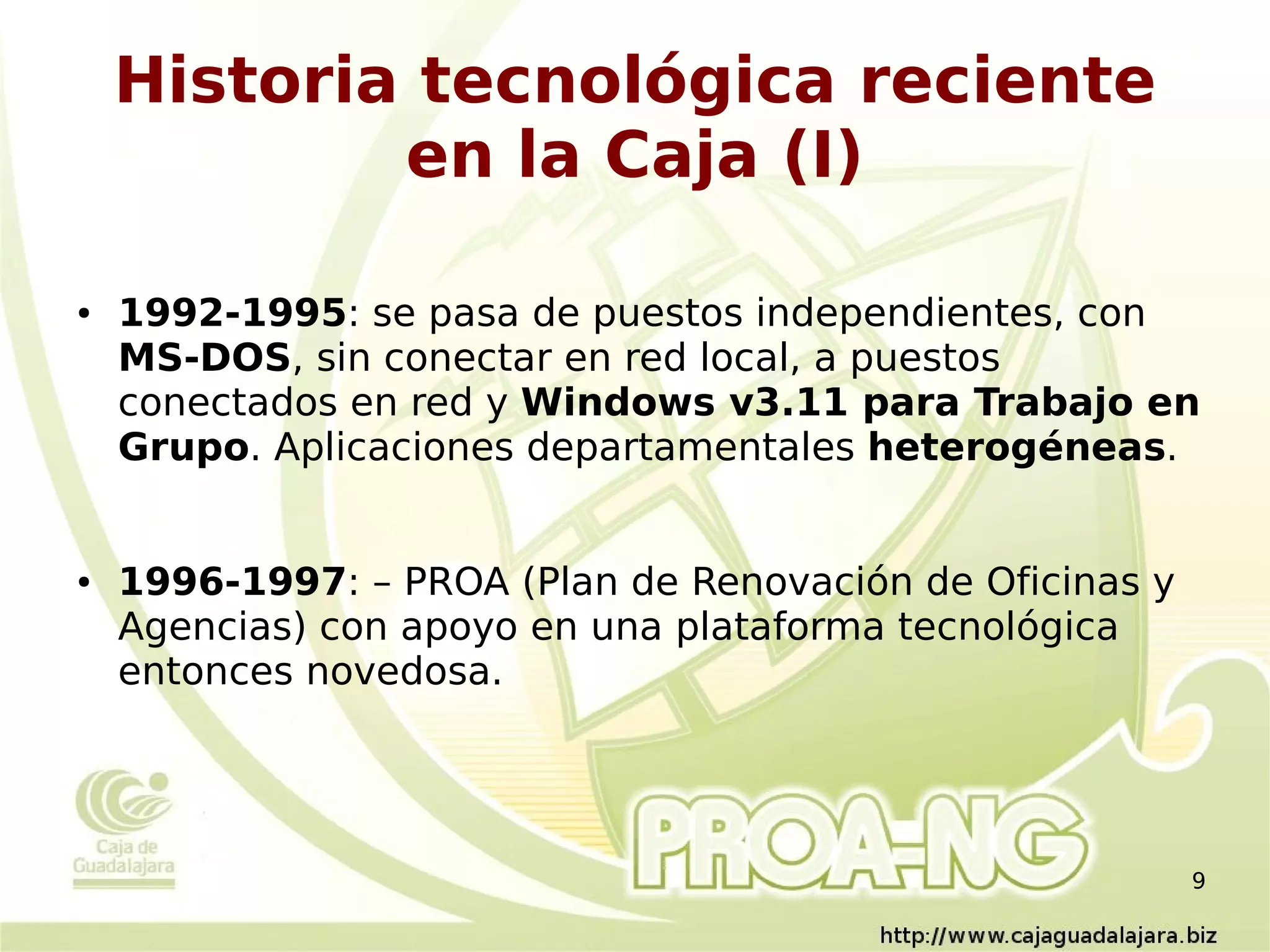 Historia tecnológica reciente en la Caja (I)

• 1992-1995: se pasa de puestos independientes, con MS-DOS, sin conectar en red local, a puestos conectados en red y Windows v3.11 para Trabajo en Grupo. Aplicaciones departamentales heterogéneas.

• 1996-1997: – PROA (Plan de Renovación de Oficinas y Agencias) con apoyo en una plataforma tecnológica entonces novedosa.

Caja de Guadalajara

PROA-NG

9

http://www.cajaguadalajara.biz